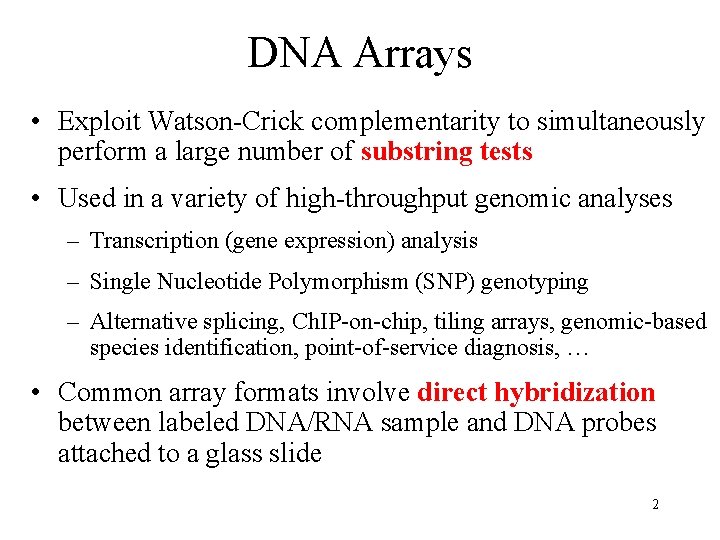 DNA Arrays

• Exploit Watson-Crick complementarity to simultaneously perform a large number of substring tests

• Used in a variety of high-throughput genomic analyses

– Transcription (gene expression) analysis

– Single Nucleotide Polymorphism (SNP) genotyping

– Alternative splicing, ChIP-on-chip, tiling arrays, genomic-based species identification, point-of-service diagnosis, …

• Common array formats involve direct hybridization between labeled DNA/RNA sample and DNA probes attached to a glass slide

2